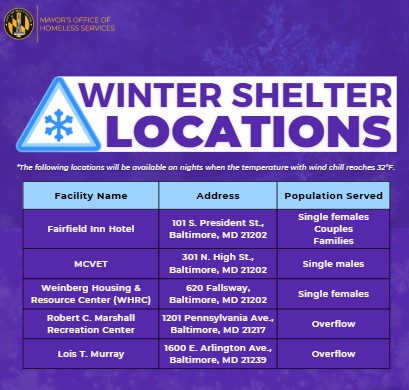 MAYOR'S OFFICE OF HOMELESS SERVICES

WINTER SHELTER LOCATIONS

*The following locations will be available on nights when the temperature with wind chill reaches 32°F.

| Facility Name | Address | Population Served |
|---|---|---|
| Fairfield Inn Hotel | 101 S. President St., Baltimore, MD 21202 | Single females Couples Families |
| MCVET | 301 N. High St., Baltimore, MD 21202 | Single males |
| Weinberg Housing & Resource Center (WHRC) | 620 Fallsway, Baltimore, MD 21202 | Single females |
| Robert C. Marshall Recreation Center | 1201 Pennsylvania Ave., Baltimore, MD 21217 | Overflow |
| Lois T. Murray | 1600 E. Arlington Ave., Baltimore, MD 21239 | Overflow |